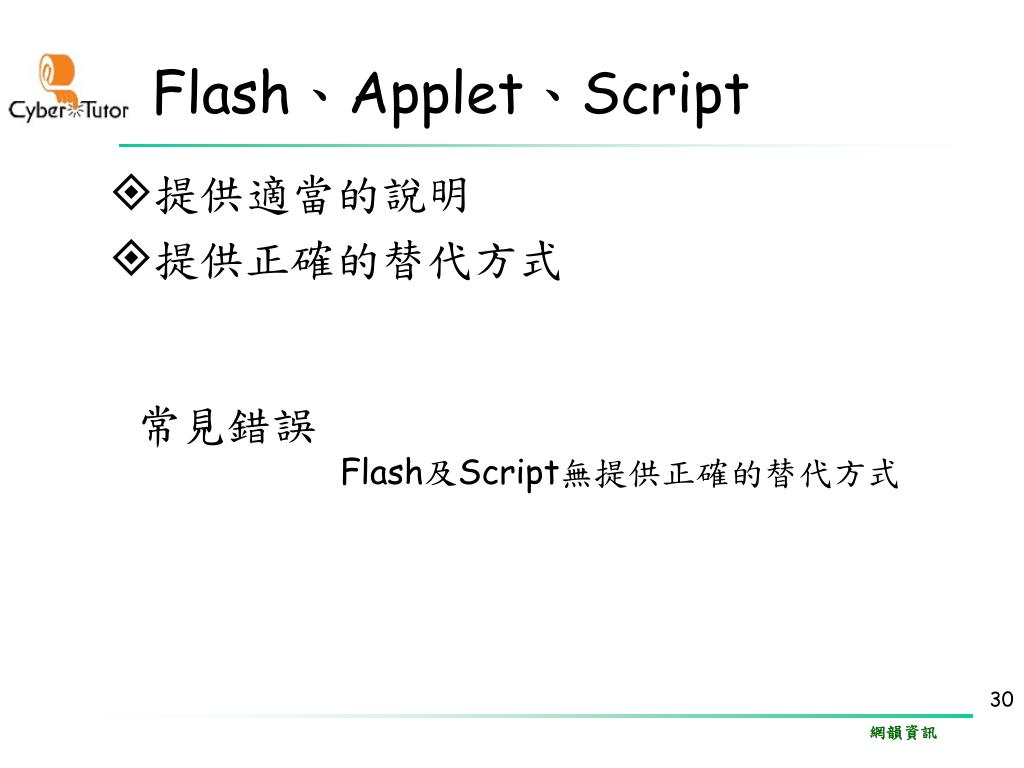 Cyber Tutor

Flash、Applet、Script

提供適當的說明

提供正確的替代方式

常見錯誤

Flash及Script無提供正確的替代方式

30

網韻資訊